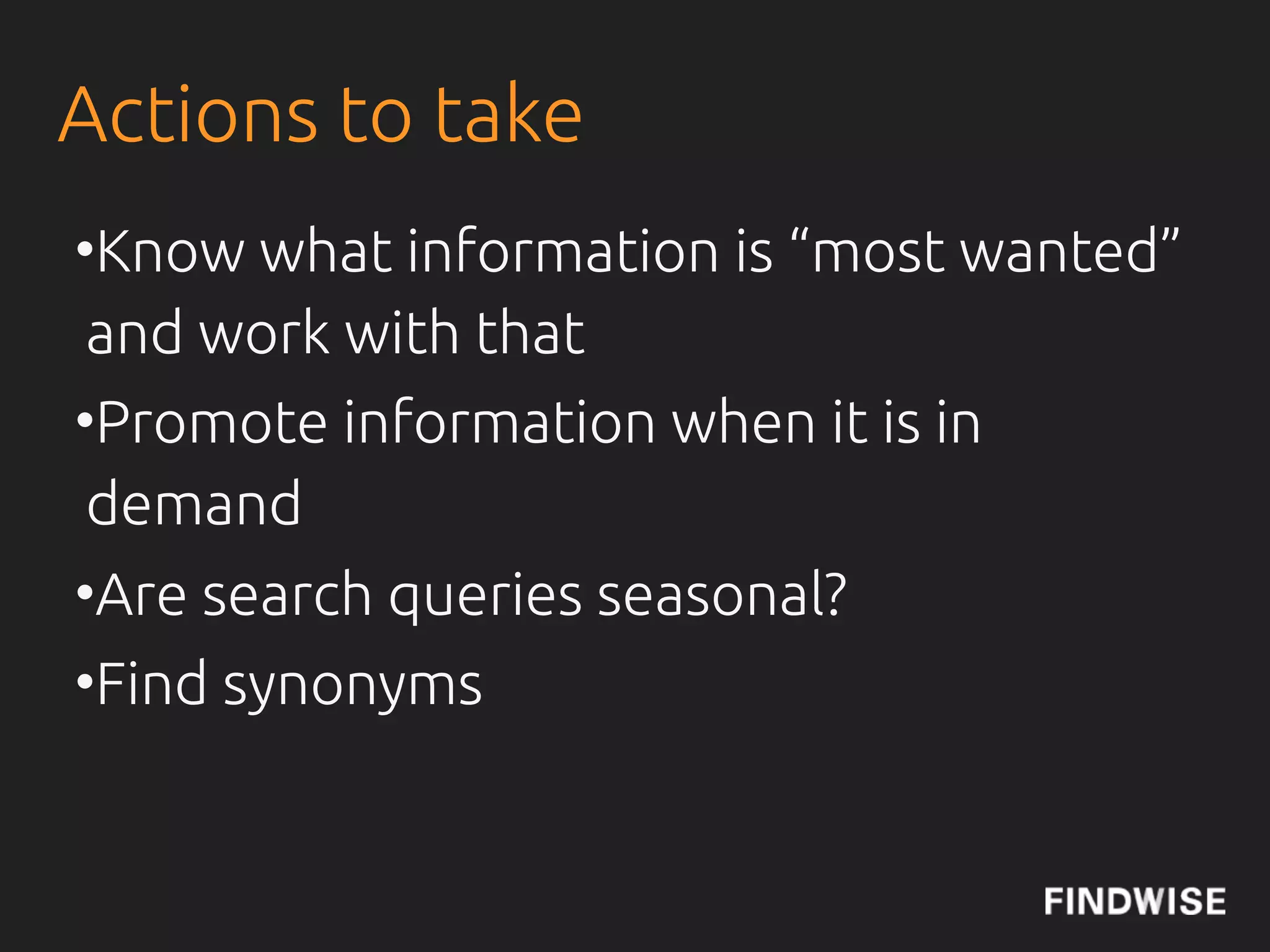 Actions to take

•Know what information is “most wanted” and work with that

•Promote information when it is in demand

•Are search queries seasonal?

•Find synonyms

FINDWISE